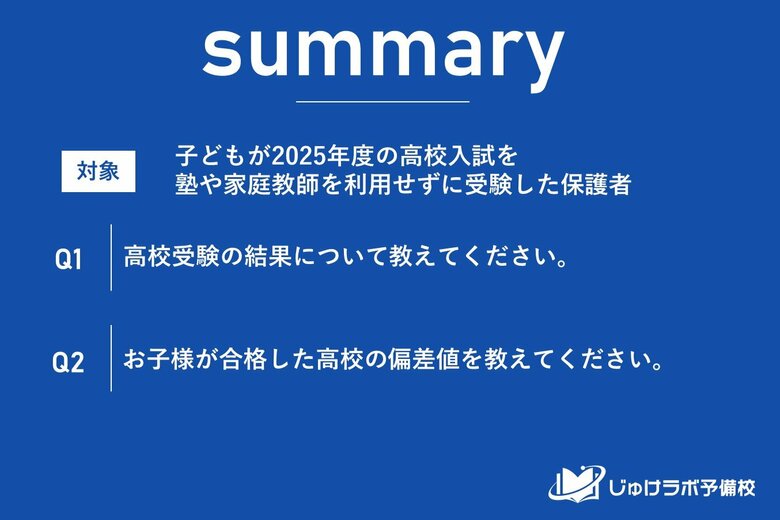 summary

対象

子どもが2025年度の高校入試を塾や家庭教師を利用せずに受験した保護者

Q1

高校受験の結果について教えてください。

Q2

お子様が合格した高校の偏差値を教えてください。

じゅけラボ予備校